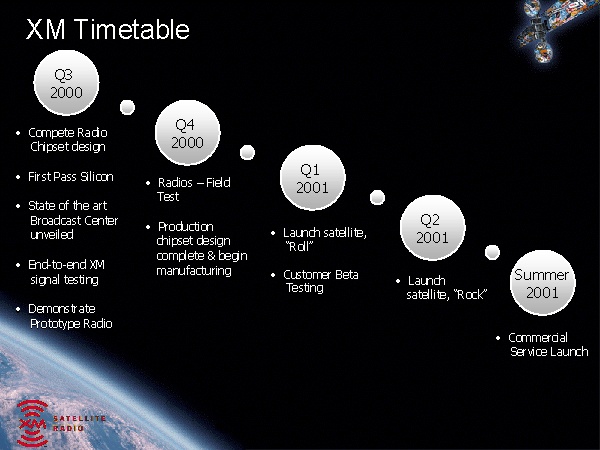 XM Timetable

Q3
2000

• Compete Radio Chipset design

• First Pass Silicon

• State of the art Broadcast Center unveiled

• End-to-end XM signal testing

• Demonstrate Prototype Radio

Q4
2000

• Radios – Field Test

• Production chipset design complete & begin manufacturing

Q1
2001

• Launch satellite, "Roll"

• Customer Beta Testing

Q2
2001

• Launch satellite, "Rock"

Summer
2001

• Commercial Service Launch

XM SATELLITE RADIO